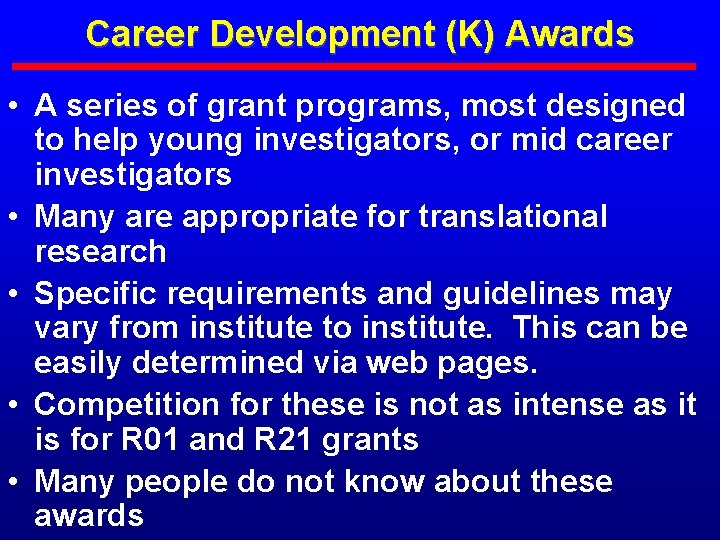 Career Development (K) Awards

• A series of grant programs, most designed to help young investigators, or mid career investigators

• Many are appropriate for translational research

• Specific requirements and guidelines may vary from institute to institute. This can be easily determined via web pages.

• Competition for these is not as intense as it is for R01 and R21 grants

• Many people do not know about these awards